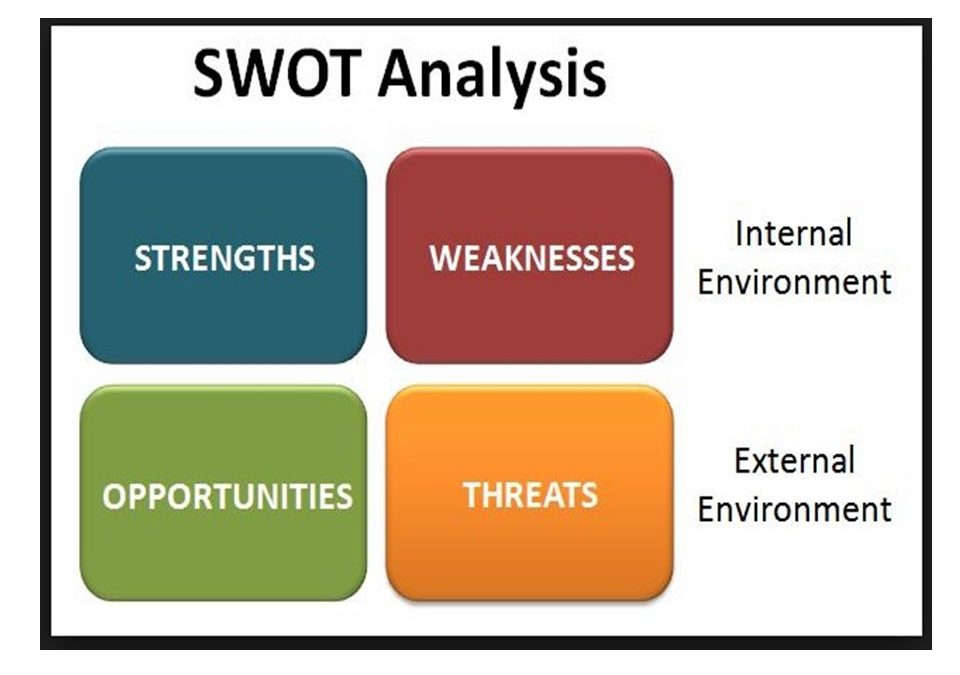 SWOT Analysis

STRENGTHS

WEAKNESSES

Internal Environment

OPPORTUNITIES

THREATS

External Environment